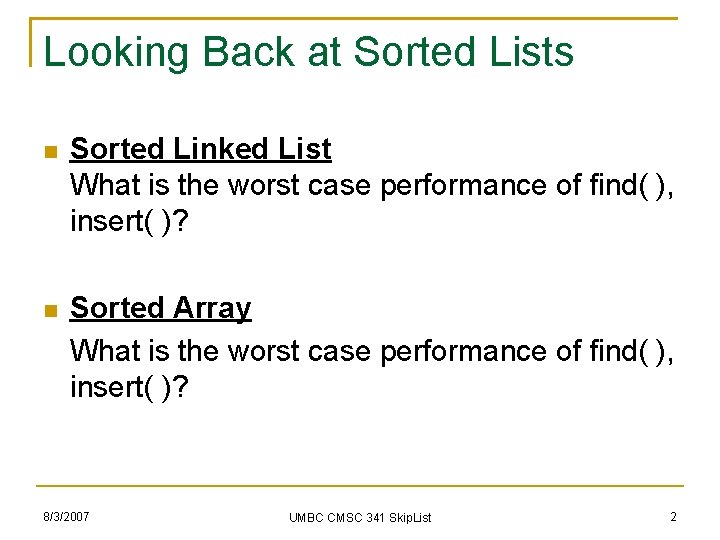 Looking Back at Sorted Lists

Sorted Linked List
What is the worst case performance of find( ), insert( )?

Sorted Array
What is the worst case performance of find( ), insert( )?

8/3/2007
UMBC CMSC 341 SkipList
2